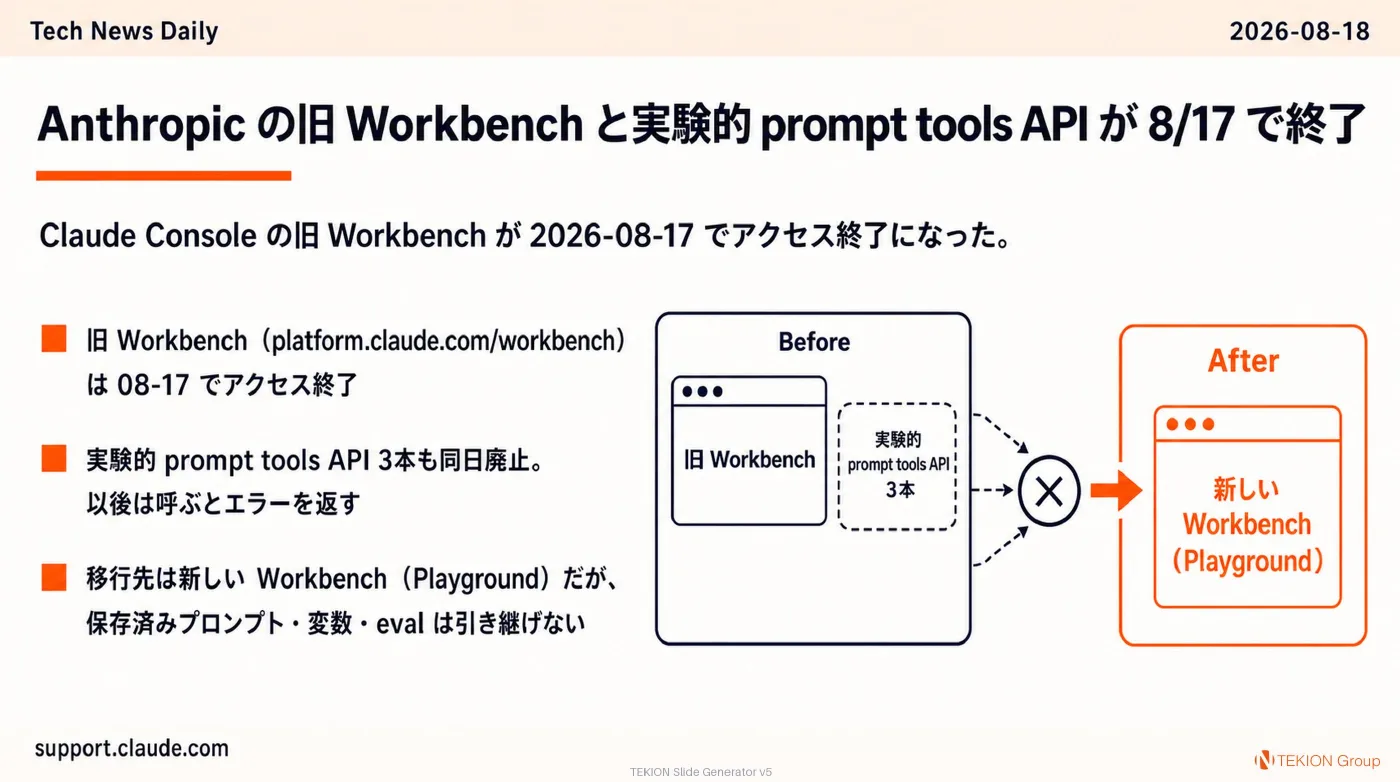 Tech News Daily

2026-08-18

Anthropic の旧 Workbench と実験的 prompt tools API が 8/17 で終了

Claude Console の旧 Workbench が 2026-08-17 でアクセス終了になった。

旧 Workbench（platform.claude.com/workbench）は 08-17 でアクセス終了

実験的 prompt tools API 3本も同日廃止。以後は呼ぶとエラーを返す

移行先は新しい Workbench（Playground）だが、保存済みプロンプト・変数・eval は引き継げない

Before

旧 Workbench

実験的 prompt tools API 3本

After

新しい Workbench（Playground）

support.claude.com

TEKION Slide Generator v5

TEKION Group